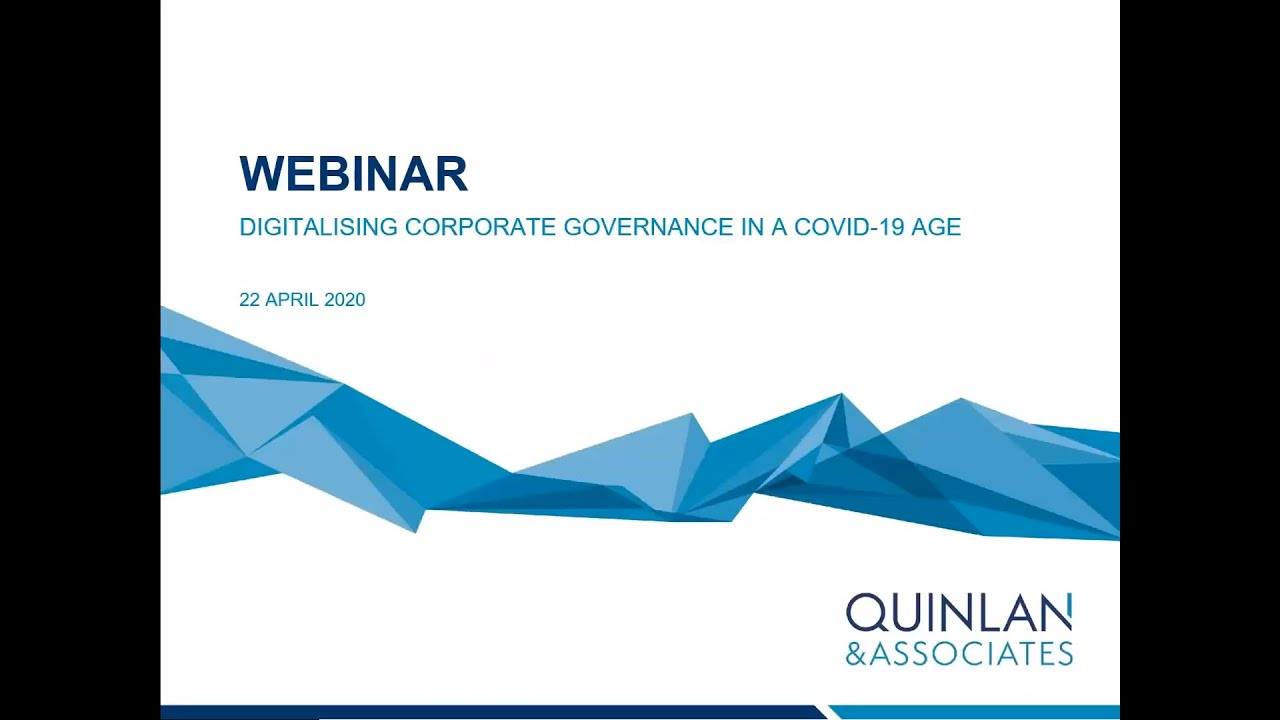 WEBINAR

DIGITALISING CORPORATE GOVERNANCE IN A COVID-19 AGE

22 APRIL 2020

QUINLAN
&ASSOCIATES